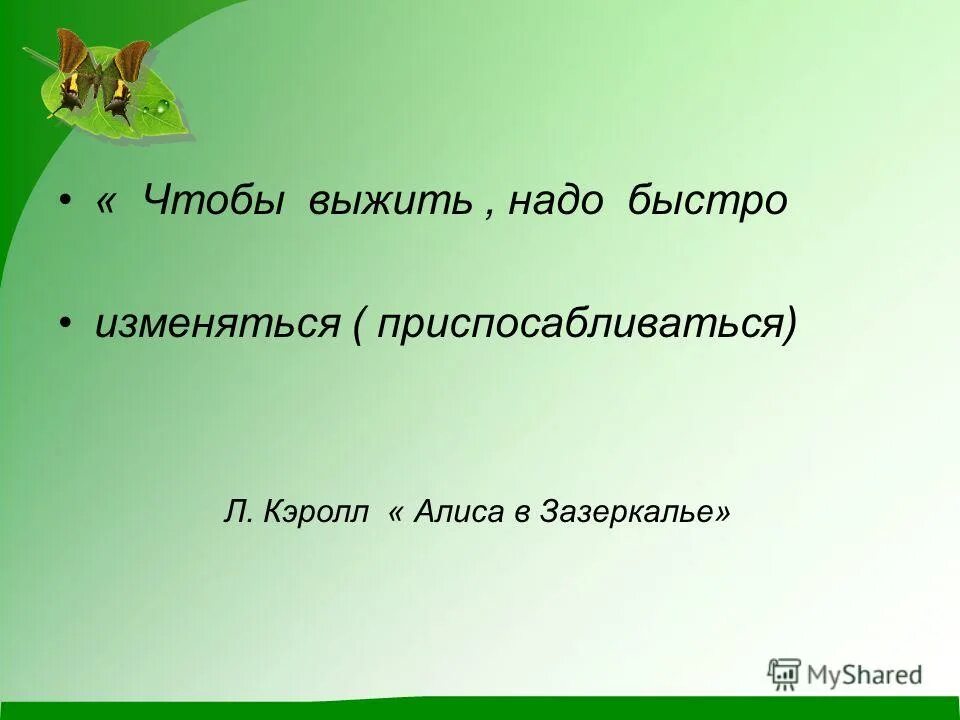 • « Чтобы выжить , надо быстро

• изменяться ( приспосабливаться)

Л. Кэролл « Алиса в Зазеркалье»

MyShared